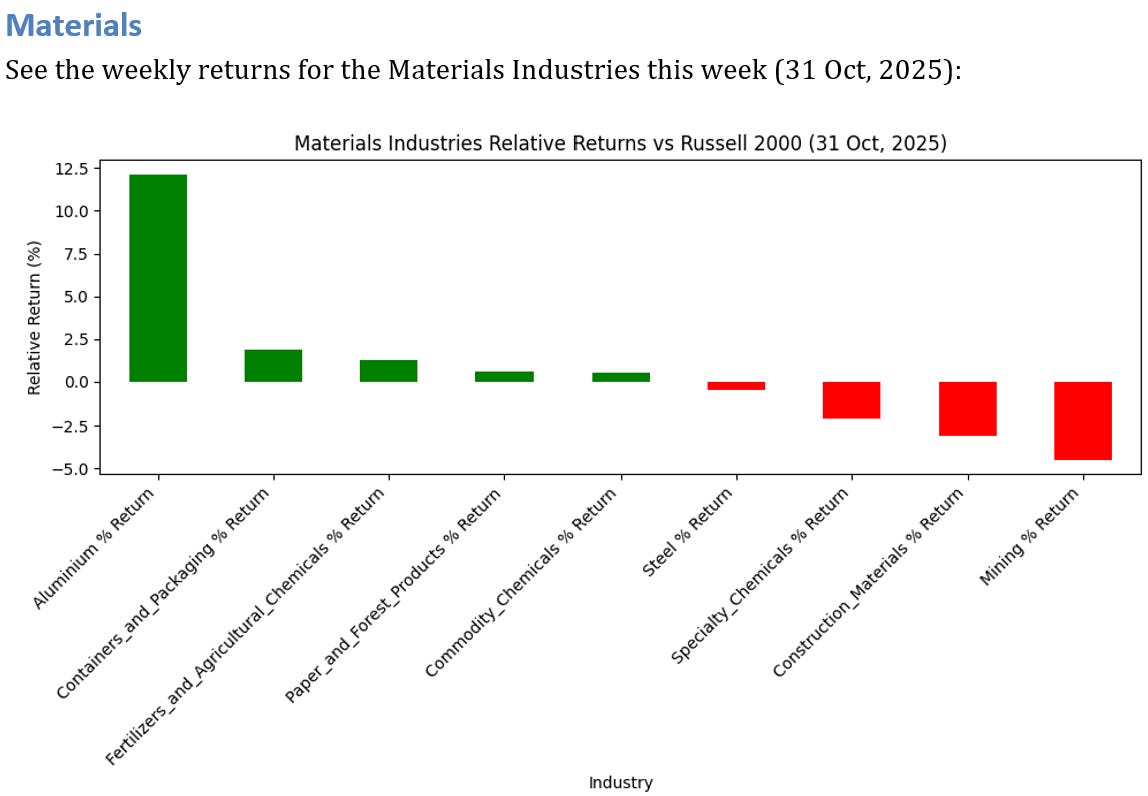 Materials

See the weekly returns for the Materials Industries this week (31 Oct, 2025):

Materials Industries Relative Returns vs Russell 2000 (31 Oct, 2025)

Relative Return (%)

12.5
10.0
7.5
5.0
2.5
0.0
−2.5
−5.0

Aluminium % Return
Containers_and_Packaging % Return
Fertilizers_and_Agricultural_Chemicals % Return
Paper_and_Forest_Products % Return
Commodity_Chemicals % Return
Steel % Return
Specialty_Chemicals % Return
Construction_Materials % Return
Mining % Return

Industry